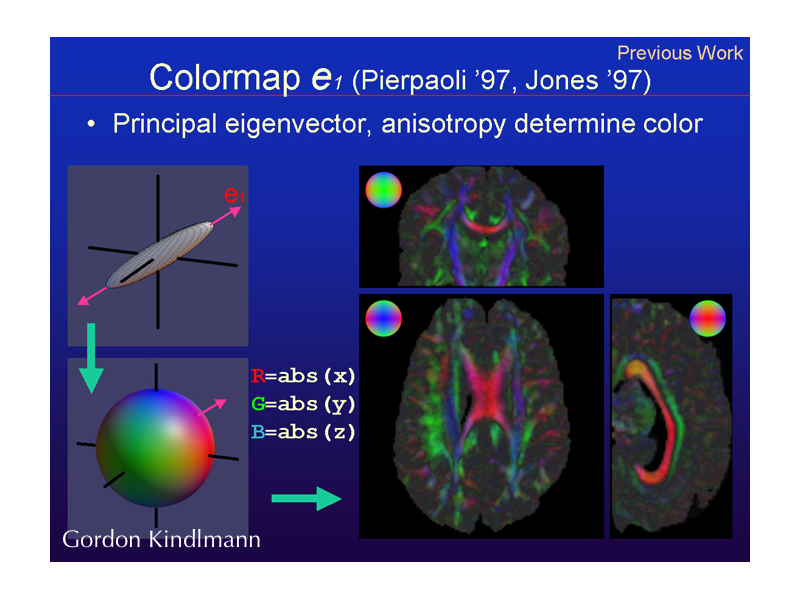 Previous Work

Colormap $e_1$ (Pierpaoli '97, Jones '97)

• Principal eigenvector, anisotropy determine color

$e_1$

R=abs(x)
G=abs(y)
B=abs(z)

Gordon Kindlmann